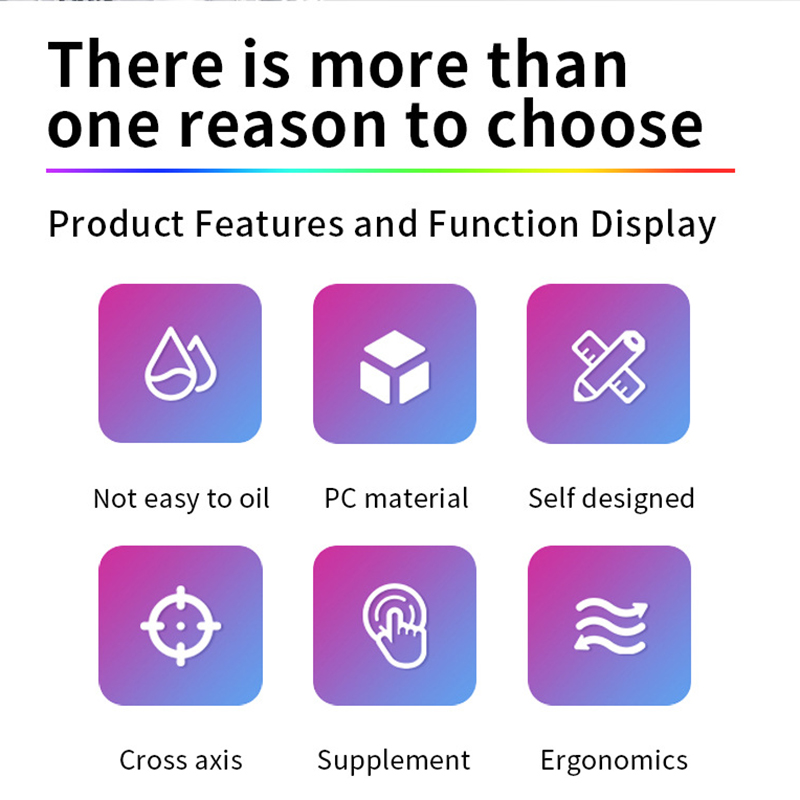 There is more than one reason to choose

Product Features and Function Display

Not easy to oil

PC material

Self designed

Cross axis

Supplement

Ergonomics